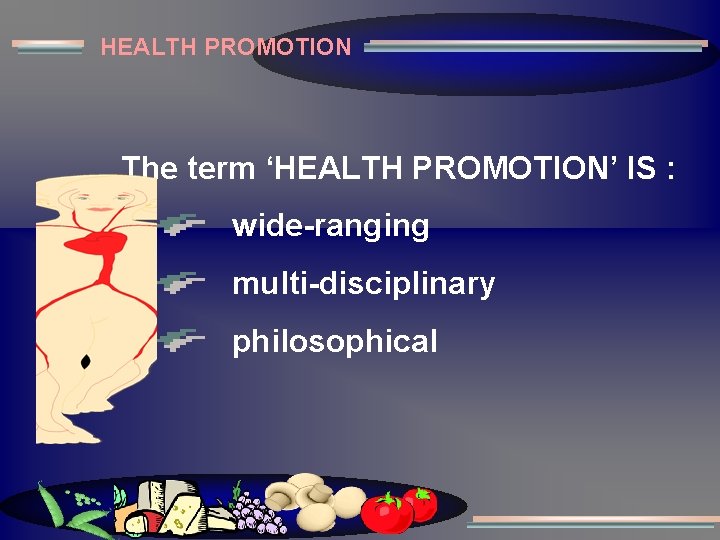 HEALTH PROMOTION

The term ‘HEALTH PROMOTION’ IS :

wide-ranging

multi-disciplinary

philosophical